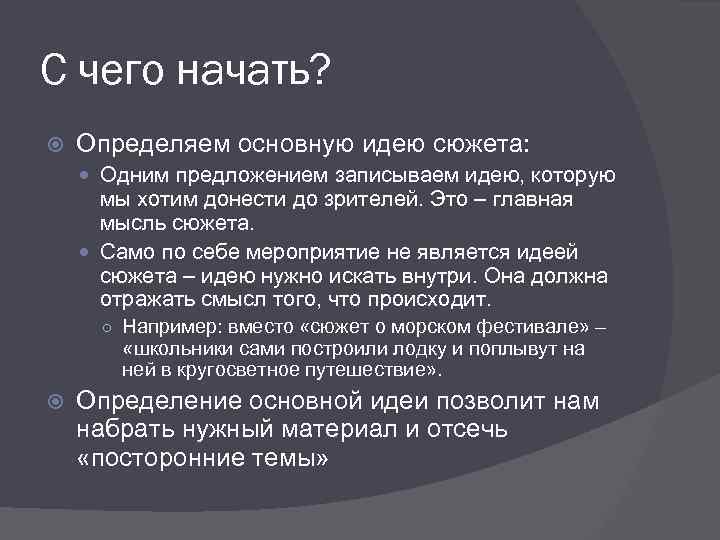 С чего начать?

Определяем основную идею сюжета:

Одним предложением записываем идею, которую мы хотим донести до зрителей. Это – главная мысль сюжета.

Само по себе мероприятие не является идеей сюжета – идею нужно искать внутри. Она должна отражать смысл того, что происходит.

Например: вместо «сюжет о морском фестивале» – «школьники сами построили лодку и поплывут на ней в кругосветное путешествие».

Определение основной идеи позволит нам набрать нужный материал и отсечь «посторонние темы»